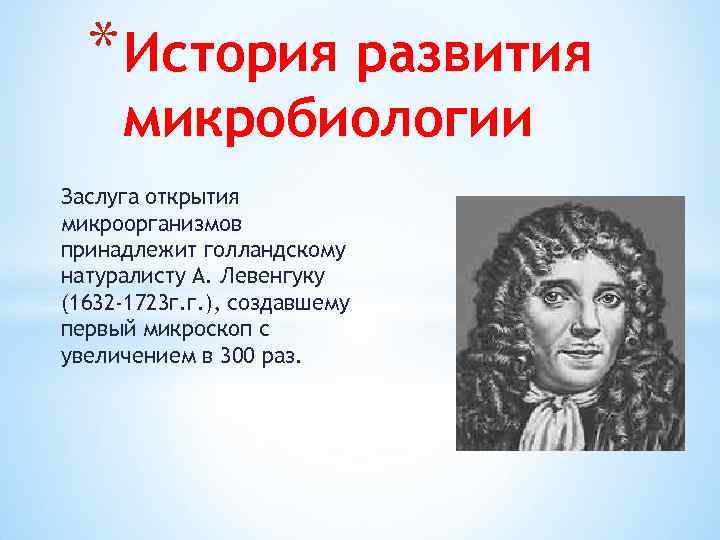 *История развития микробиологии

Заслуга открытия микроорганизмов принадлежит голландскому натуралисту А. Левенгуку (1632-1723г.г.), создавшему первый микроскоп с увеличением в 300 раз.